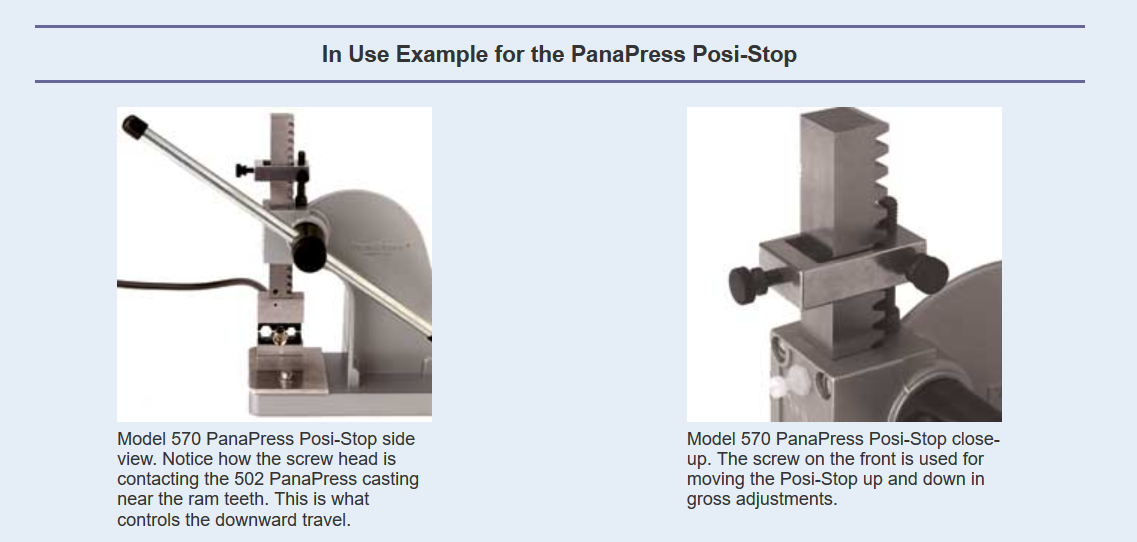 In Use Example for the PanaPress Posi-Stop

Model 570 PanaPress Posi-Stop side view. Notice how the screw head is contacting the 502 PanaPress casting near the ram teeth. This is what controls the downward travel.

Model 570 PanaPress Posi-Stop close-up. The screw on the front is used for moving the Posi-Stop up and down in gross adjustments.